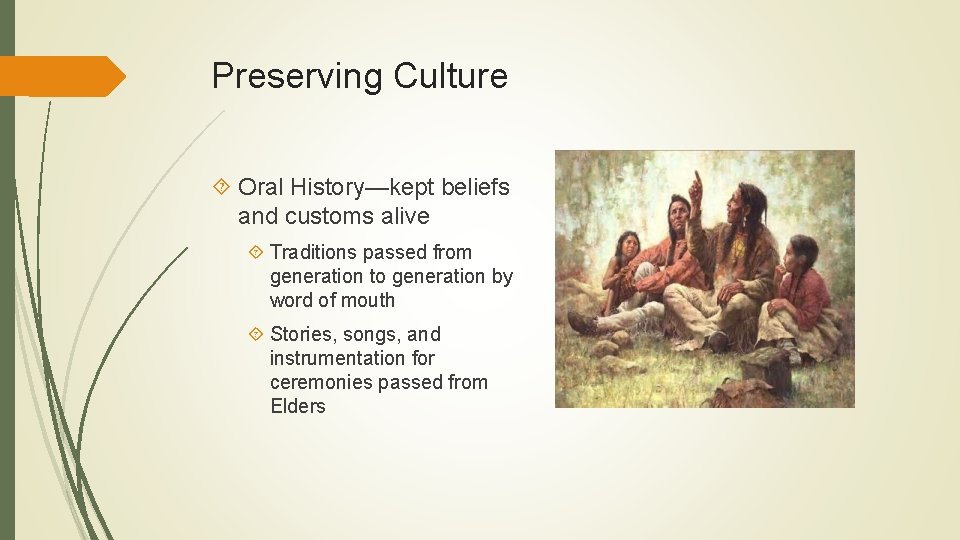 Preserving Culture

Oral History—kept beliefs and customs alive

Traditions passed from generation to generation by word of mouth

Stories, songs, and instrumentation for ceremonies passed from Elders